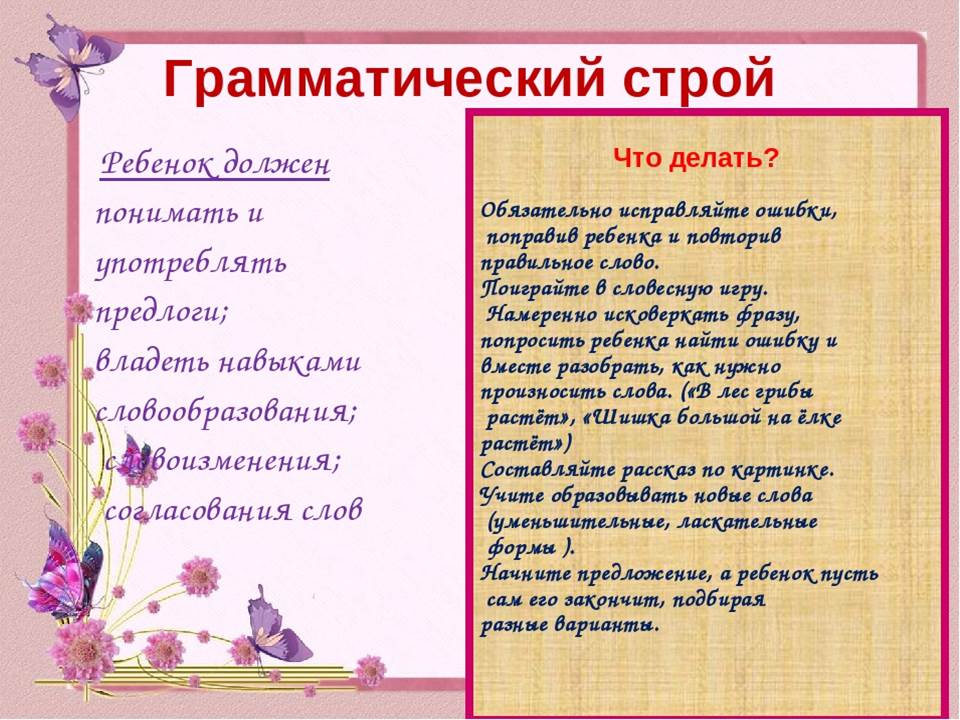 Грамматический строй

Ребенок должен понимать и употреблять предлоги; владеть навыками словообразования; словоизменения; согласования слов

Что делать?

Обязательно исправляйте ошибки, поправив ребенка и повторив правильное слово.
Поиграйте в словесную игру.
Намеренно исковеркать фразу, попросить ребенка найти ошибку и вместе разобрать, как нужно произносить слова. («В лес грибы растёт», «Шишка большой на ёлке растёт»)
Составляйте рассказ по картинке.
Учите образовывать новые слова (уменьшительные, ласкательные формы ).
Начните предложение, а ребенок пусть сам его закончит, подбирая разные варианты.